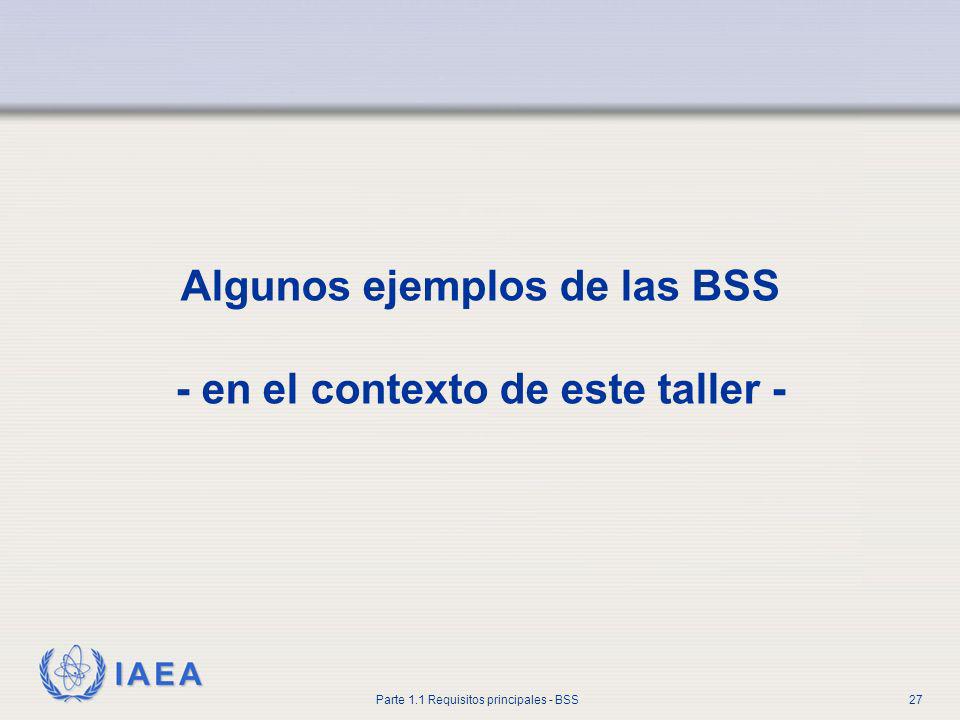 Algunos ejemplos de las BSS

- en el contexto de este taller -

IAEA

Parte 1.1 Requisitos principales - BSS

27